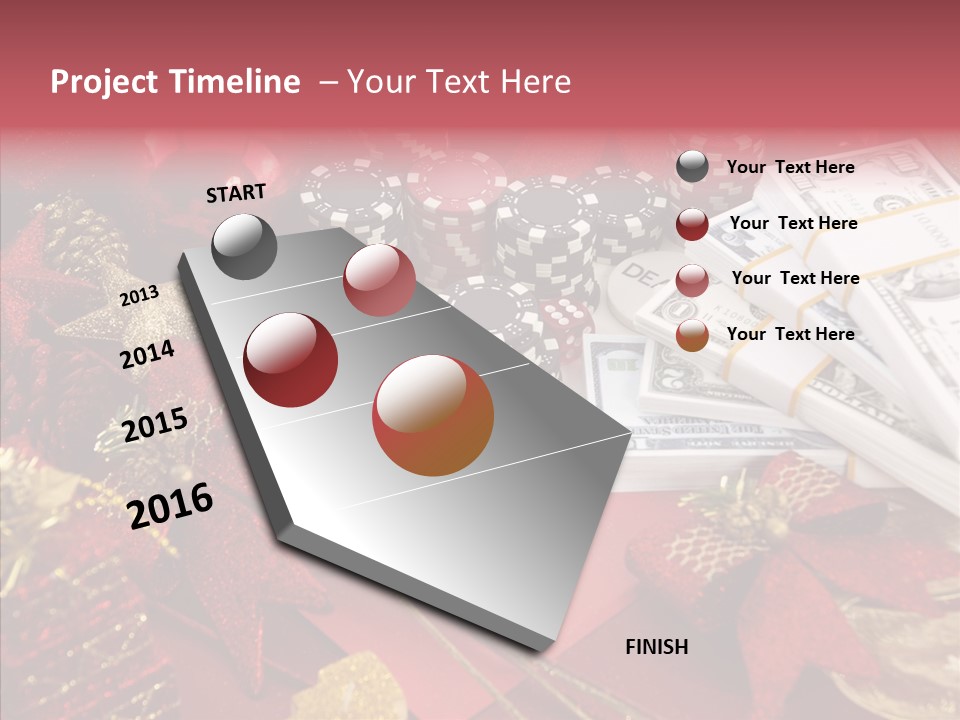 Project Timeline – Your Text Here

START

2013

2014

2015

2016

FINISH

Your Text Here

Your Text Here

Your Text Here

Your Text Here